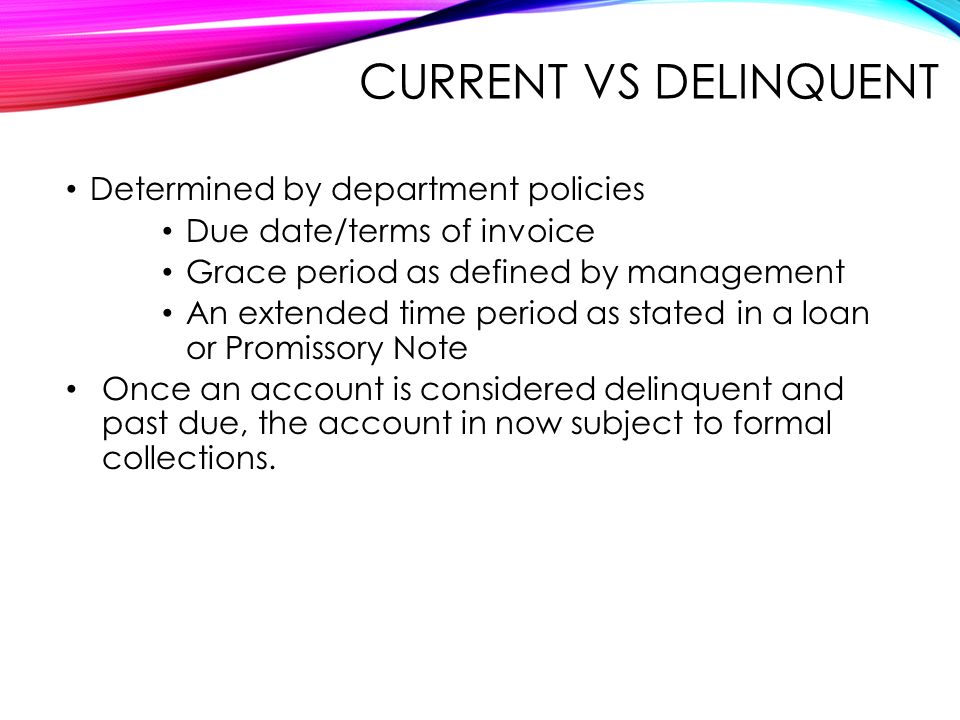 CURRENT VS DELINQUENT

• Determined by department policies
  • Due date/terms of invoice
  • Grace period as defined by management
  • An extended time period as stated in a loan or Promissory Note
• Once an account is considered delinquent and past due, the account in now subject to formal collections.